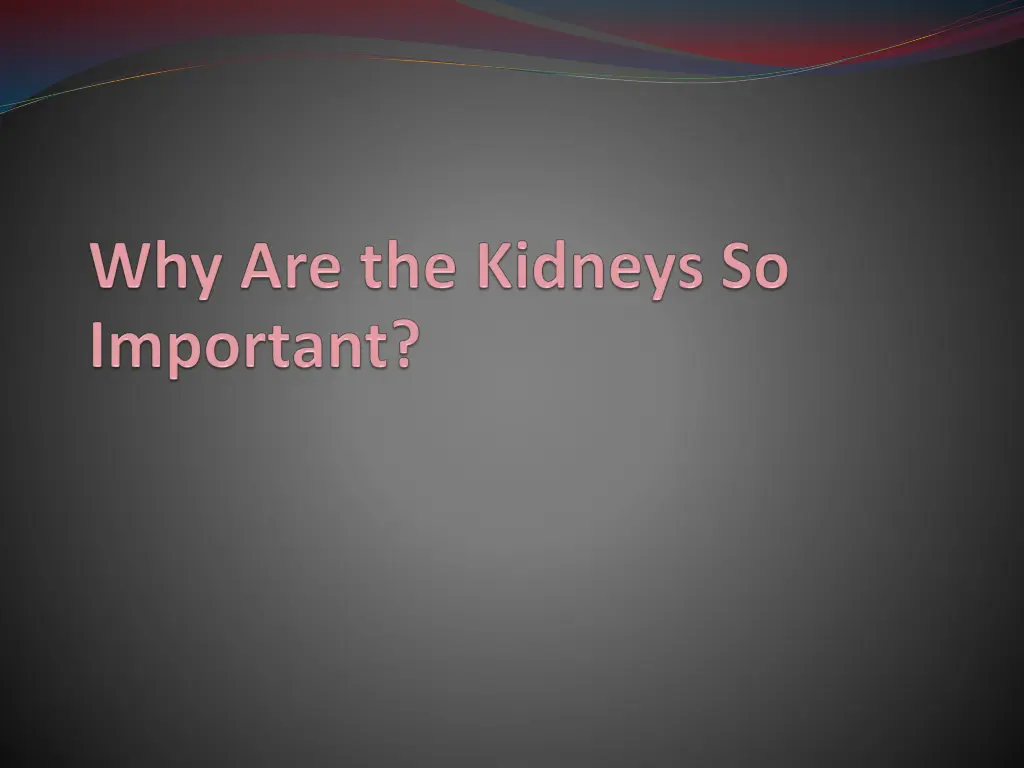 Why Are the Kidneys So Important?